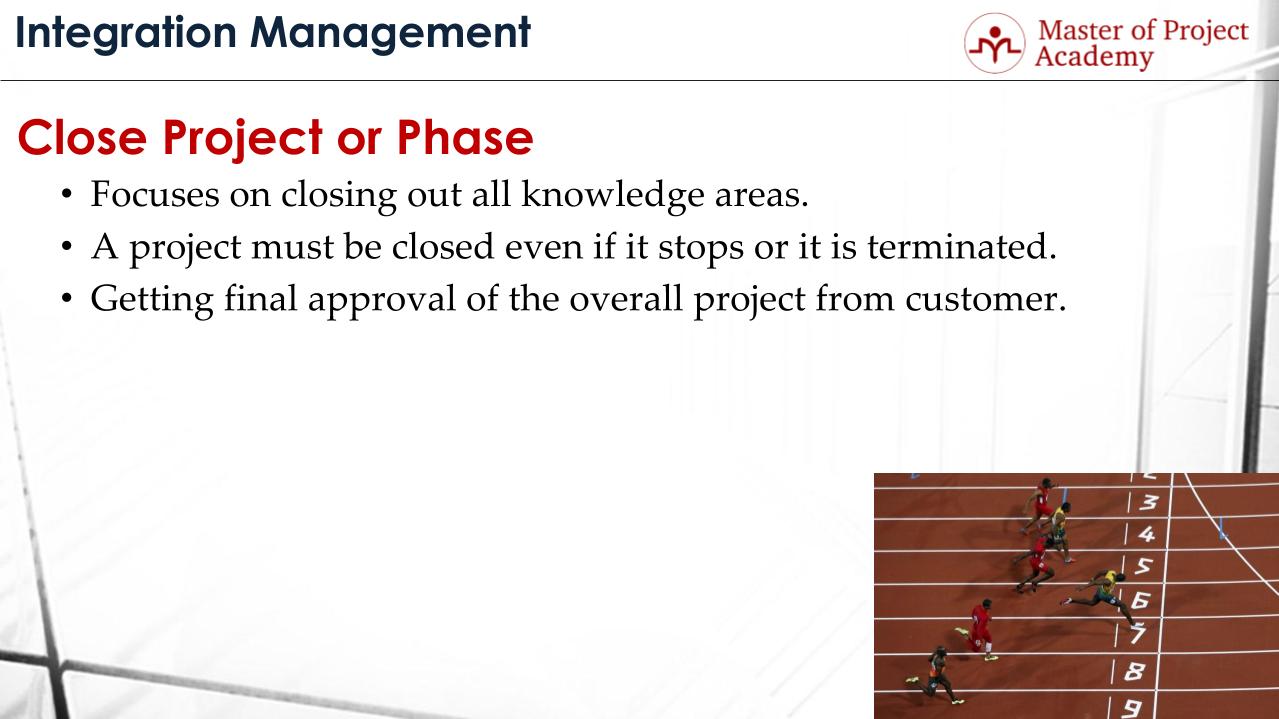 Integration Management

Master of Project Academy

Close Project or Phase

• Focuses on closing out all knowledge areas.
• A project must be closed even if it stops or it is terminated.
• Getting final approval of the overall project from customer.

3
4
5
6
7
8
9